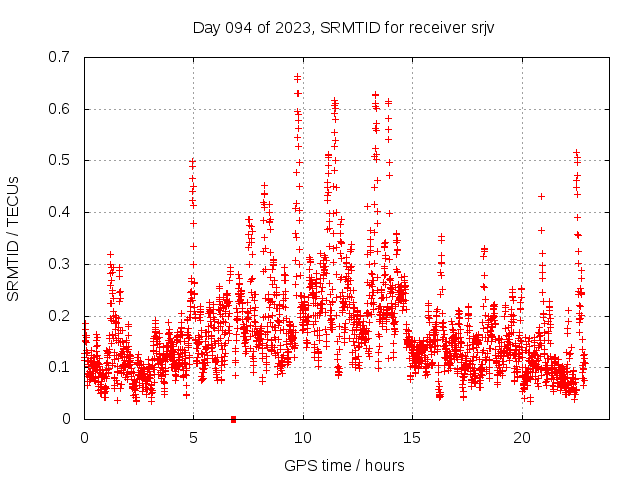 Day 094 of 2023, SRMTID for receiver srjv

SRMTID / TECUs

0.7
0.6
0.5
0.4
0.3
0.2
0.1
0

0
5
10
15
20

GPS time / hours